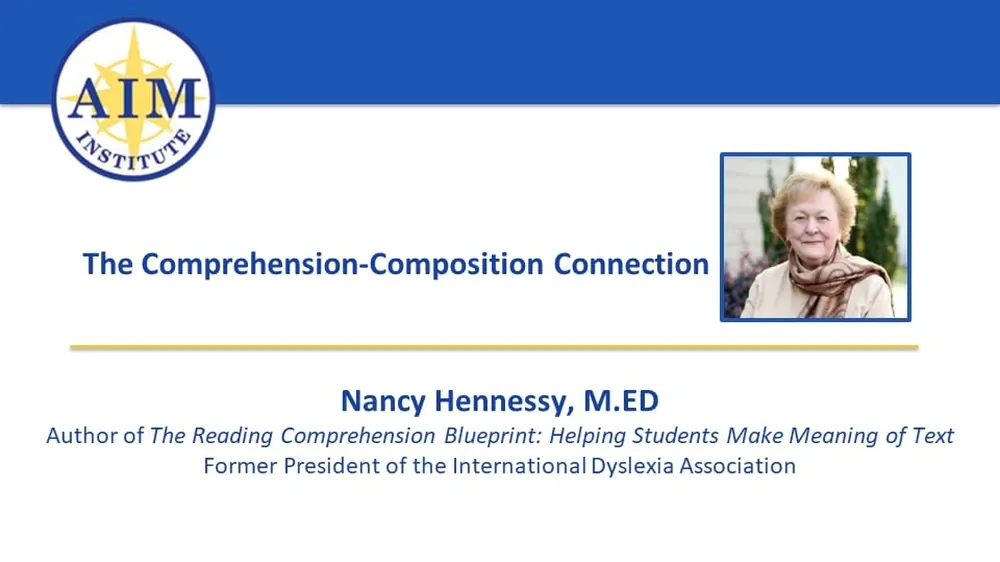 AIM
INSTITUTE

The Comprehension-Composition Connection

Nancy Hennessy, M.ED
Author of The Reading Comprehension Blueprint: Helping Students Make Meaning of Text
Former President of the International Dyslexia Association